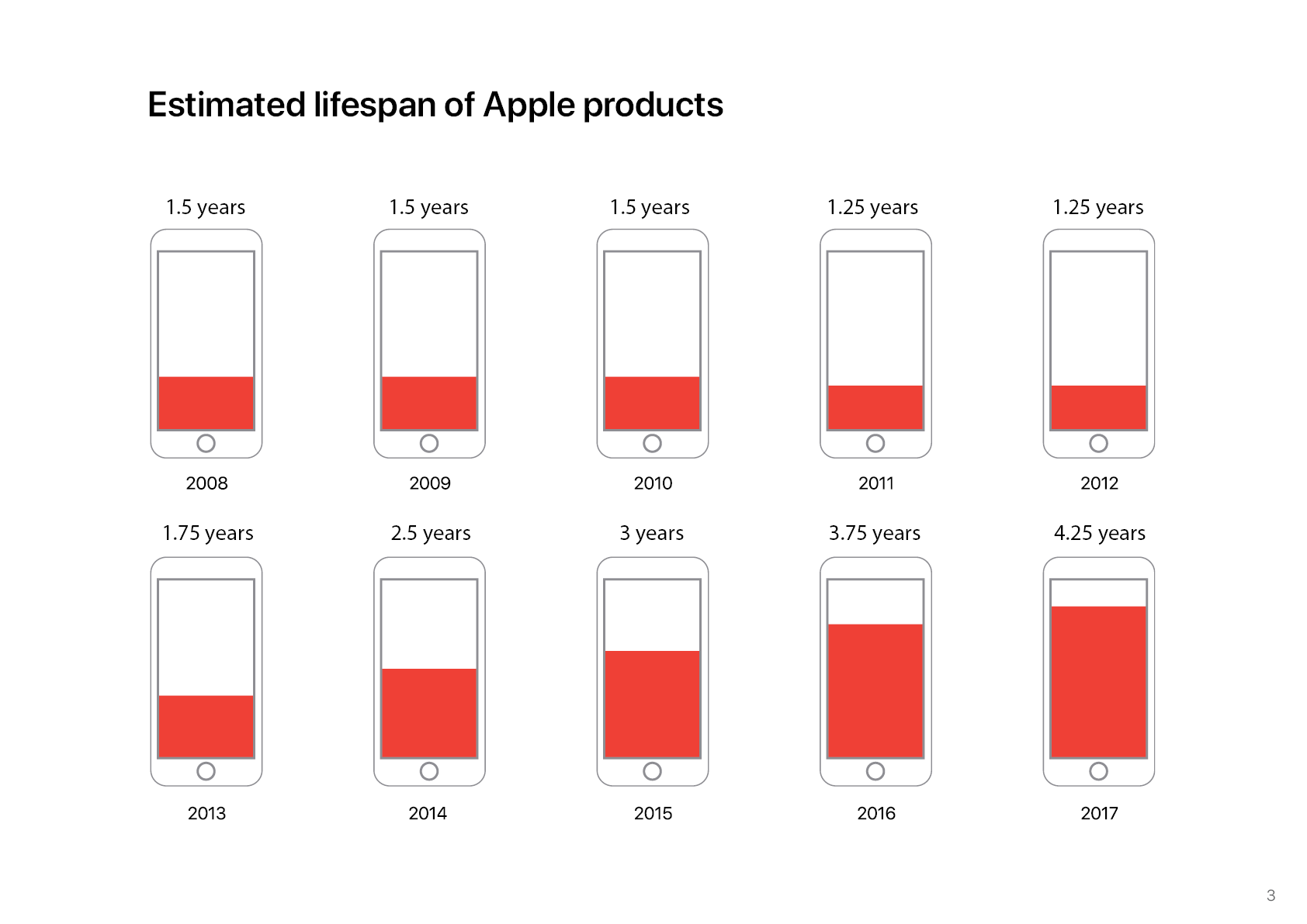 Estimated lifespan of Apple products

1.5 years
2008

1.5 years
2009

1.5 years
2010

1.25 years
2011

1.25 years
2012

1.75 years
2013

2.5 years
2014

3 years
2015

3.75 years
2016

4.25 years
2017

3